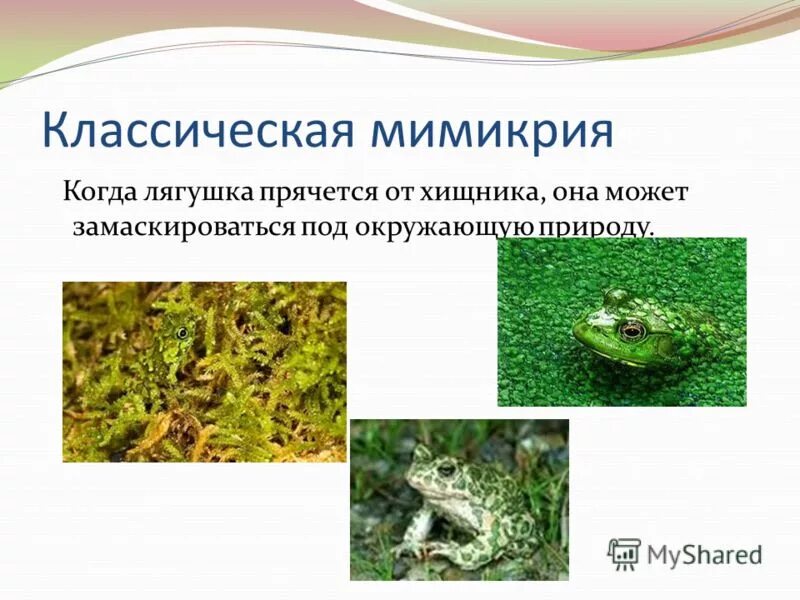 Классическая мимикрия

Когда лягушка прячется от хищника, она может замаскироваться под окружающую природу.

MyShared